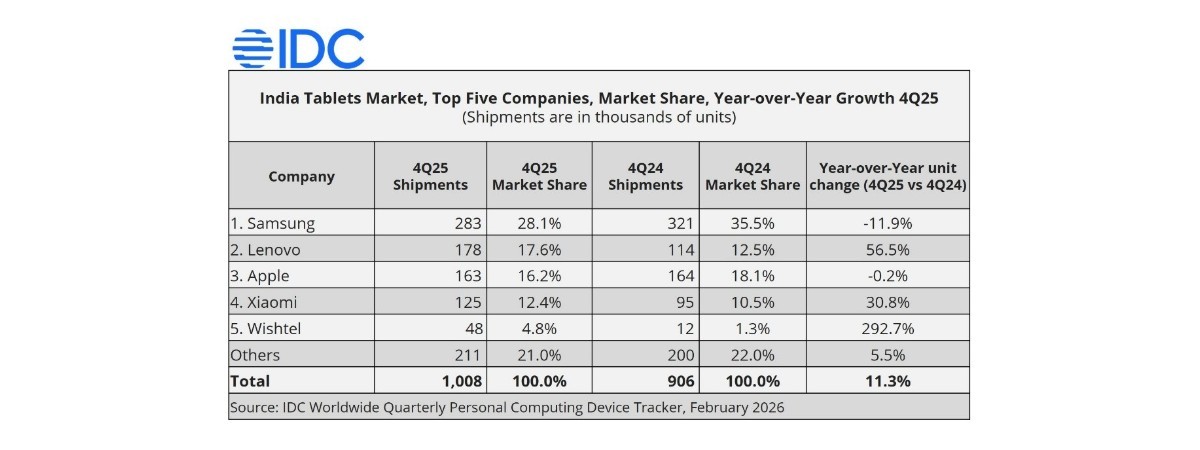 IDC

India Tablets Market, Top Five Companies, Market Share, Year-over-Year Growth 4Q25
(Shipments are in thousands of units)

| Company | 4Q25 Shipments | 4Q25 Market Share | 4Q24 Shipments | 4Q24 Market Share | Year-over-Year unit change (4Q25 vs 4Q24) |
|---|---|---|---|---|---|
| 1. Samsung | 283 | 28.1% | 321 | 35.5% | -11.9% |
| 2. Lenovo | 178 | 17.6% | 114 | 12.5% | 56.5% |
| 3. Apple | 163 | 16.2% | 164 | 18.1% | -0.2% |
| 4. Xiaomi | 125 | 12.4% | 95 | 10.5% | 30.8% |
| 5. Wishtel | 48 | 4.8% | 12 | 1.3% | 292.7% |
| Others | 211 | 21.0% | 200 | 22.0% | 5.5% |
| Total | 1,008 | 100.0% | 906 | 100.0% | 11.3% |

Source: IDC Worldwide Quarterly Personal Computing Device Tracker, February 2026